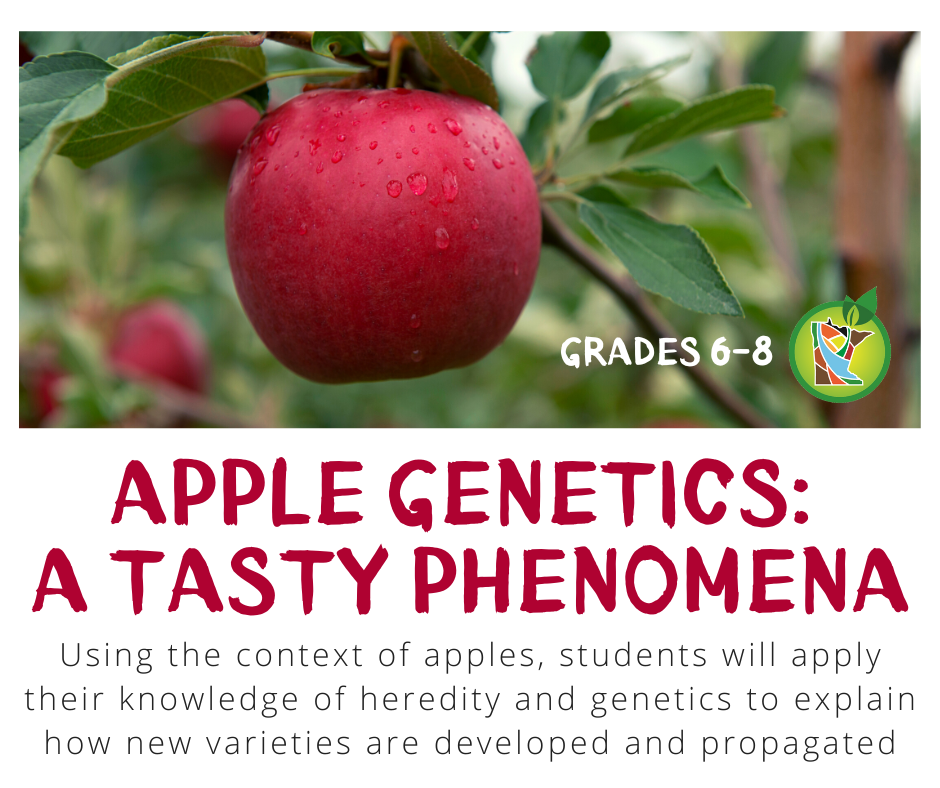 GRADES 6-8

APPLE GENETICS: A TASTY PHENOMENA

Using the context of apples, students will apply their knowledge of heredity and genetics to explain how new varieties are developed and propagated